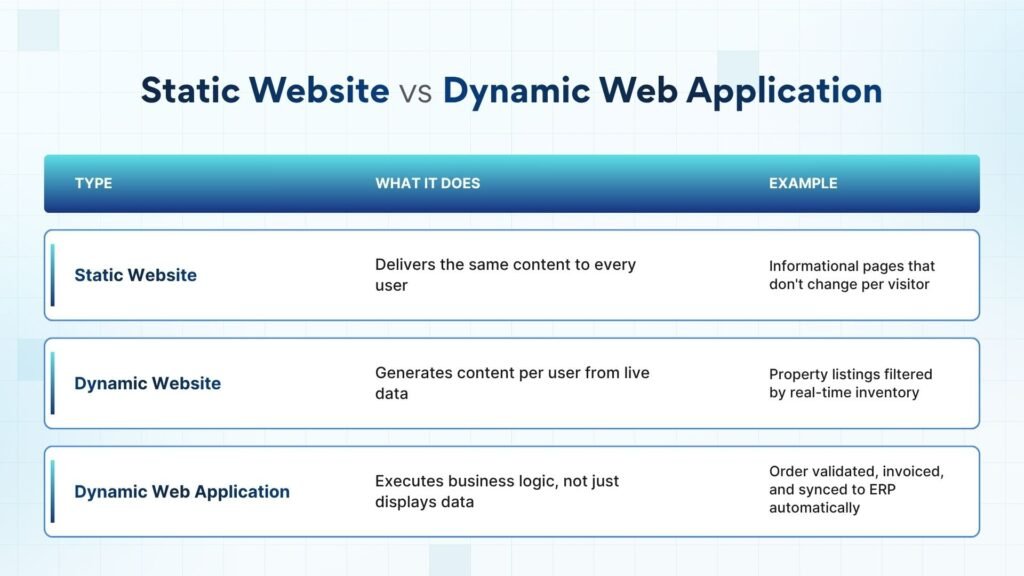 Static Website vs Dynamic Web Application

| TYPE | WHAT IT DOES | EXAMPLE |
|---|---|---|
| Static Website | Delivers the same content to every user | Informational pages that don't change per visitor |
| Dynamic Website | Generates content per user from live data | Property listings filtered by real-time inventory |
| Dynamic Web Application | Executes business logic, not just displays data | Order validated, invoiced, and synced to ERP automatically |